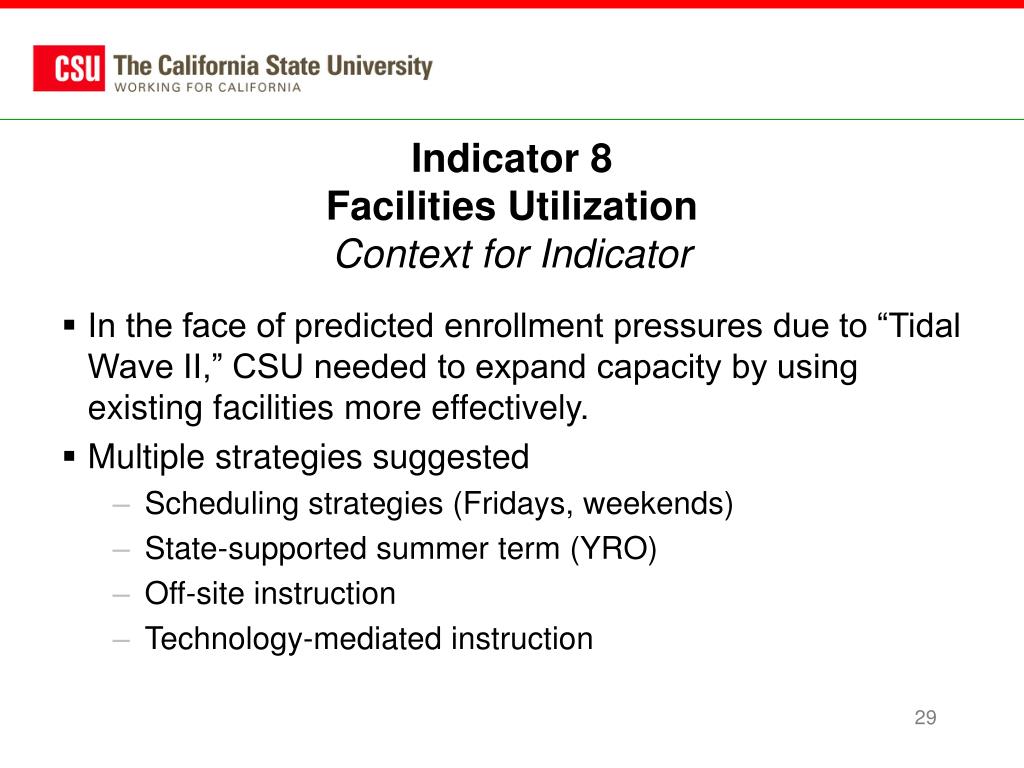 CSU The California State University
WORKING FOR CALIFORNIA

Indicator 8
Facilities Utilization
Context for Indicator

▪ In the face of predicted enrollment pressures due to “Tidal Wave II,” CSU needed to expand capacity by using existing facilities more effectively.
▪ Multiple strategies suggested
– Scheduling strategies (Fridays, weekends)
– State-supported summer term (YRO)
– Off-site instruction
– Technology-mediated instruction

29